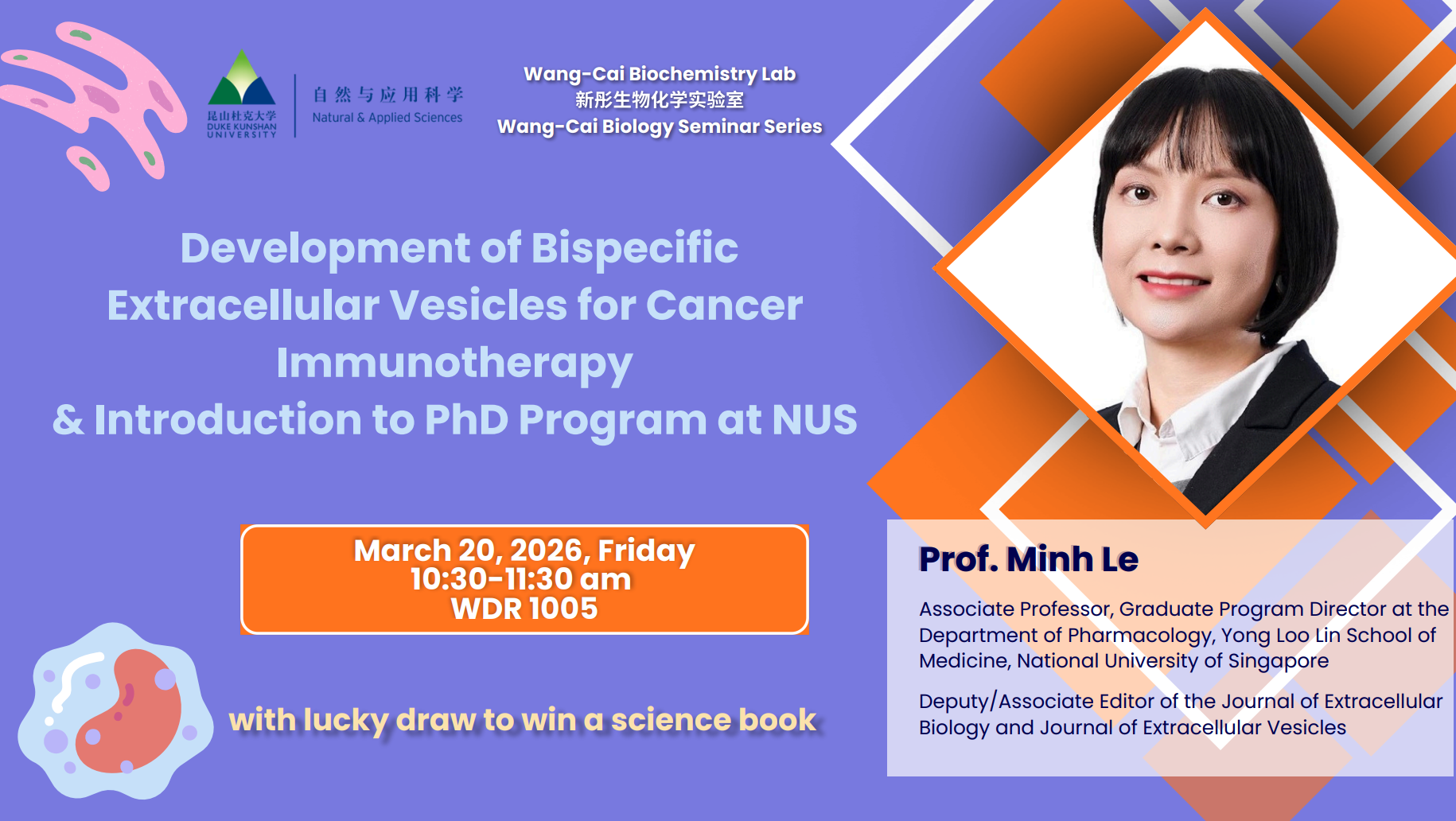 昆山杜克大学
DUKE KUNSHAN UNIVERSITY

自然与应用科学
Natural & Applied Sciences

Wang-Cai Biochemistry Lab
新形生物化学实验室
Wang-Cai Biology Seminar Series

Development of Bispecific Extracellular Vesicles for Cancer Immunotherapy
& Introduction to PhD Program at NUS

March 20, 2026, Friday
10:30-11:30 am
WDR 1005

with lucky draw to win a science book

Prof. Minh Le

Associate Professor, Graduate Program Director at the Department of Pharmacology, Yong Loo Lin School of Medicine, National University of Singapore

Deputy/Associate Editor of the Journal of Extracellular Biology and Journal of Extracellular Vesicles